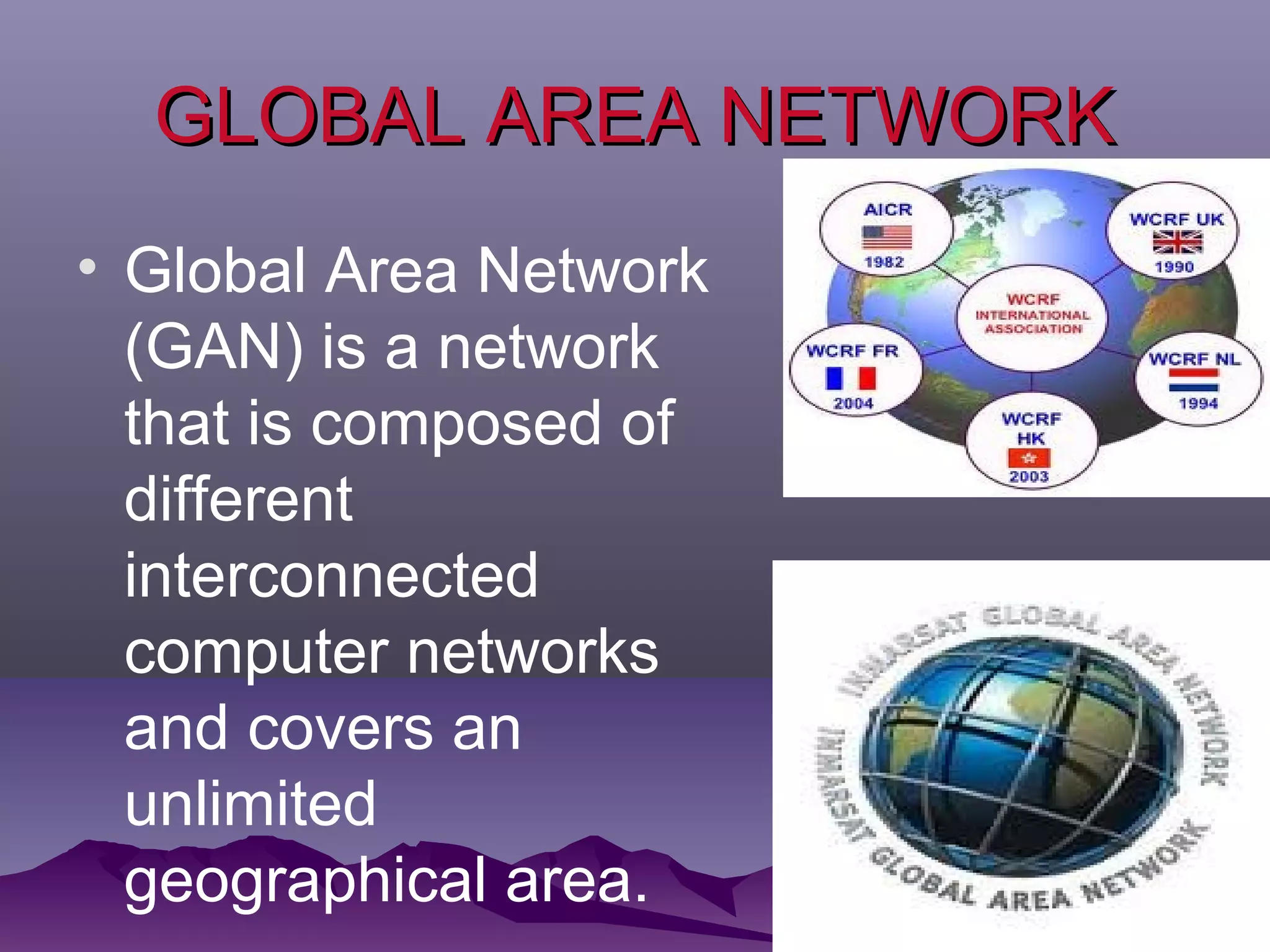 GLOBAL AREA NETWORK

• Global Area Network (GAN) is a network that is composed of different interconnected computer networks and covers an unlimited geographical area.

AICR
1982

WCRF UK
1990

WCRF INTERNATIONAL ASSOCIATION

WCRF FR
2004

WCRF NL
1994

WCRF HK
2003

INMARSAT GLOBAL AREA NETWORK

INMARSAT GLOBAL AREA NETWORK